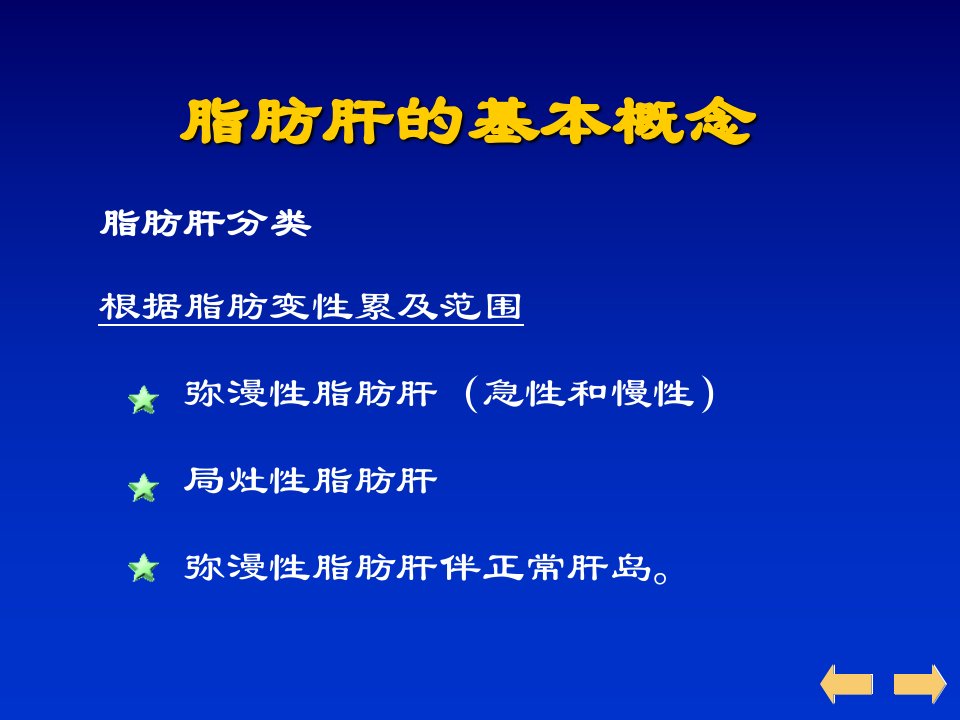 脂肪肝的基本概念

脂肪肝分类

根据脂肪变性累及范围

弥漫性脂肪肝（急性和慢性）

局灶性脂肪肝

弥漫性脂肪肝伴正常肝岛。